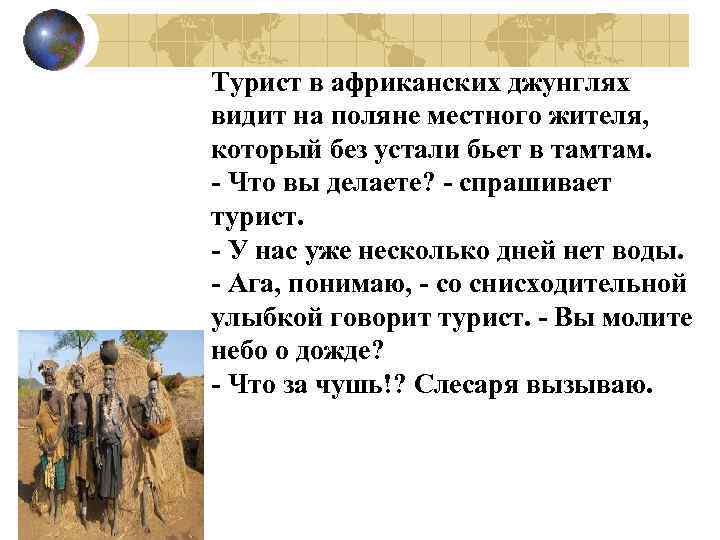 Турист в африканских джунглях видит на поляне местного жителя, который без устали бьет в тамтам.
- Что вы делаете? - спрашивает турист.
- У нас уже несколько дней нет воды.
- Ага, понимаю, - со снисходительной улыбкой говорит турист. - Вы молите небо о дожде?
- Что за чушь!? Слесаря вызываю.